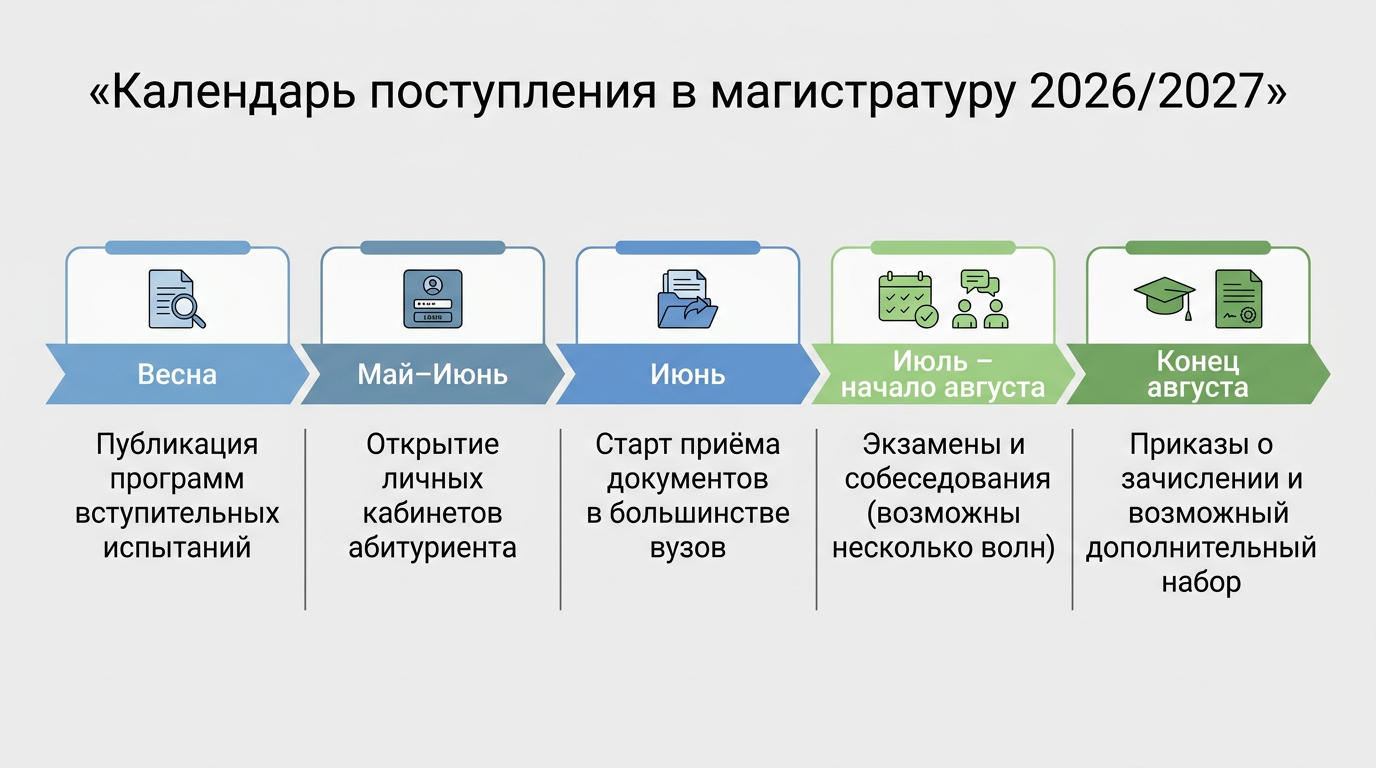 «Календарь поступления в магистратуру 2026/2027»

LOGIN

Весна

Публикация программ вступительных испытаний

Май–Июнь

Открытие личных кабинетов абитуриента

Июнь

Старт приёма документов в большинстве вузов

Июль – начало августа

Экзамены и собеседования (возможны несколько волн)

Конец августа

Приказы о зачислении и возможный дополнительный набор